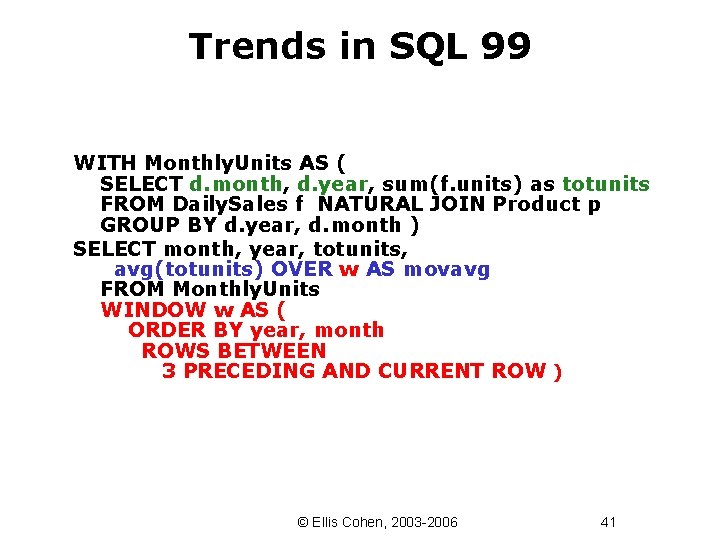 Trends in SQL 99

WITH MonthlyUnits AS (
SELECT d.month, d.year, sum(f.units) as totunits
FROM DailySales f NATURAL JOIN Product p
GROUP BY d.year, d.month )
SELECT month, year, totunits,
avg(totunits) OVER w AS movavg
FROM MonthlyUnits
WINDOW w AS (
ORDER BY year, month
ROWS BETWEEN
3 PRECEDING AND CURRENT ROW )

© Ellis Cohen, 2003-2006

41